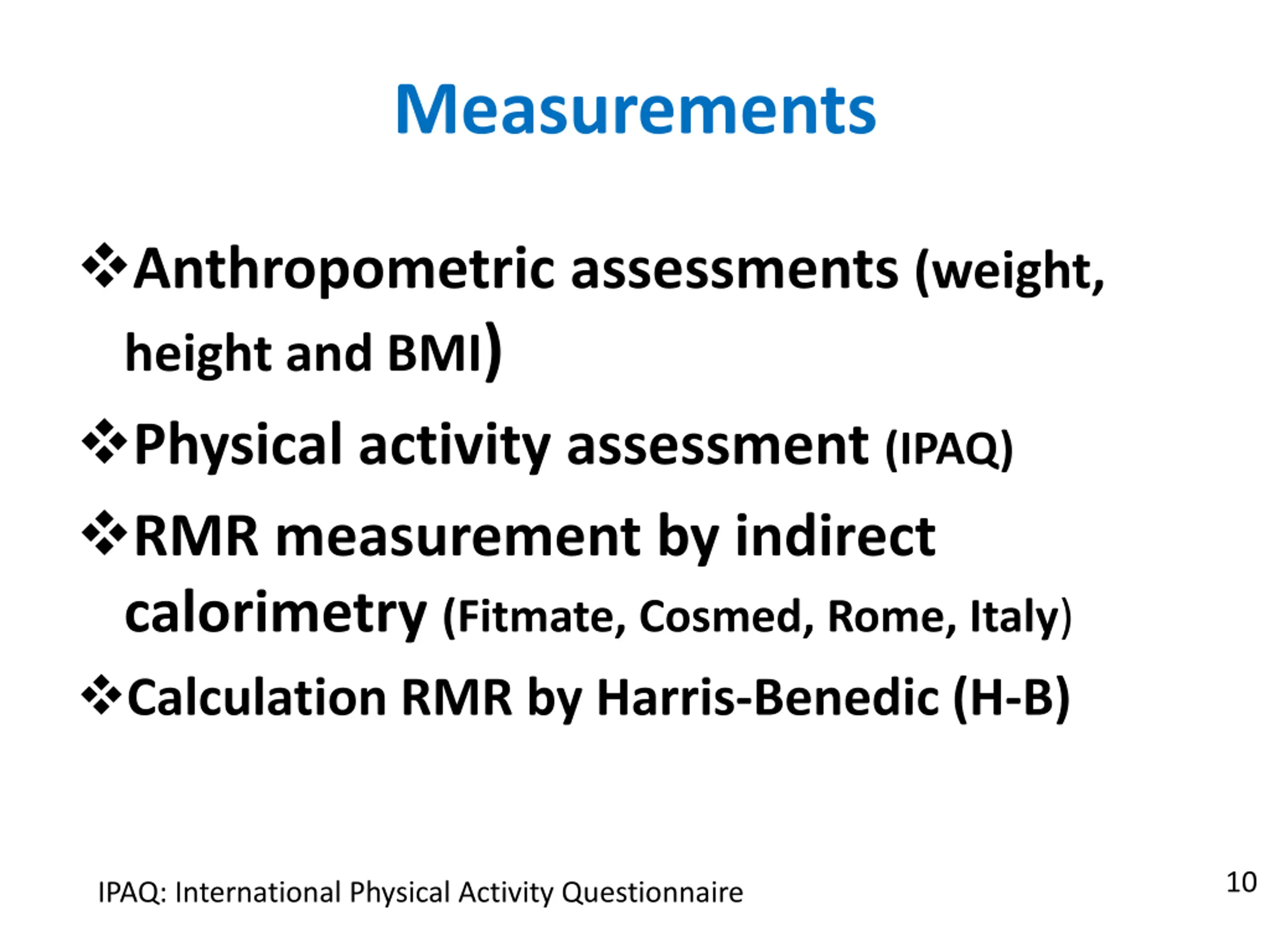 Measurements

❖Anthropometric assessments (weight, height and BMI)

❖Physical activity assessment (IPAQ)

❖RMR measurement by indirect calorimetry (Fitmate, Cosmed, Rome, Italy)

❖Calculation RMR by Harris-Benedic (H-B)

IPAQ: International Physical Activity Questionnaire

10